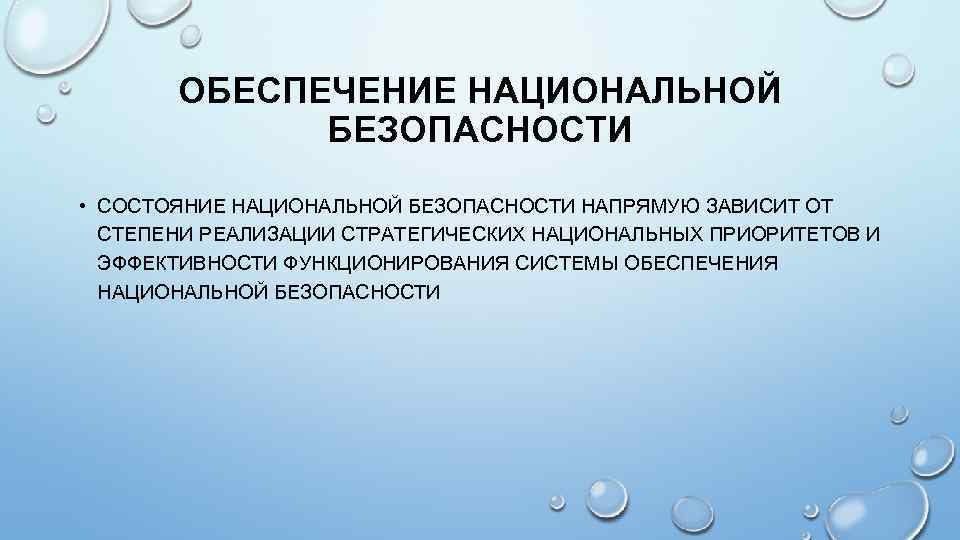 ОБЕСПЕЧЕНИЕ НАЦИОНАЛЬНОЙ БЕЗОПАСНОСТИ

• СОСТОЯНИЕ НАЦИОНАЛЬНОЙ БЕЗОПАСНОСТИ НАПРЯМУЮ ЗАВИСИТ ОТ СТЕПЕНИ РЕАЛИЗАЦИИ СТРАТЕГИЧЕСКИХ НАЦИОНАЛЬНЫХ ПРИОРИТЕТОВ И ЭФФЕКТИВНОСТИ ФУНКЦИОНИРОВАНИЯ СИСТЕМЫ ОБЕСПЕЧЕНИЯ НАЦИОНАЛЬНОЙ БЕЗОПАСНОСТИ